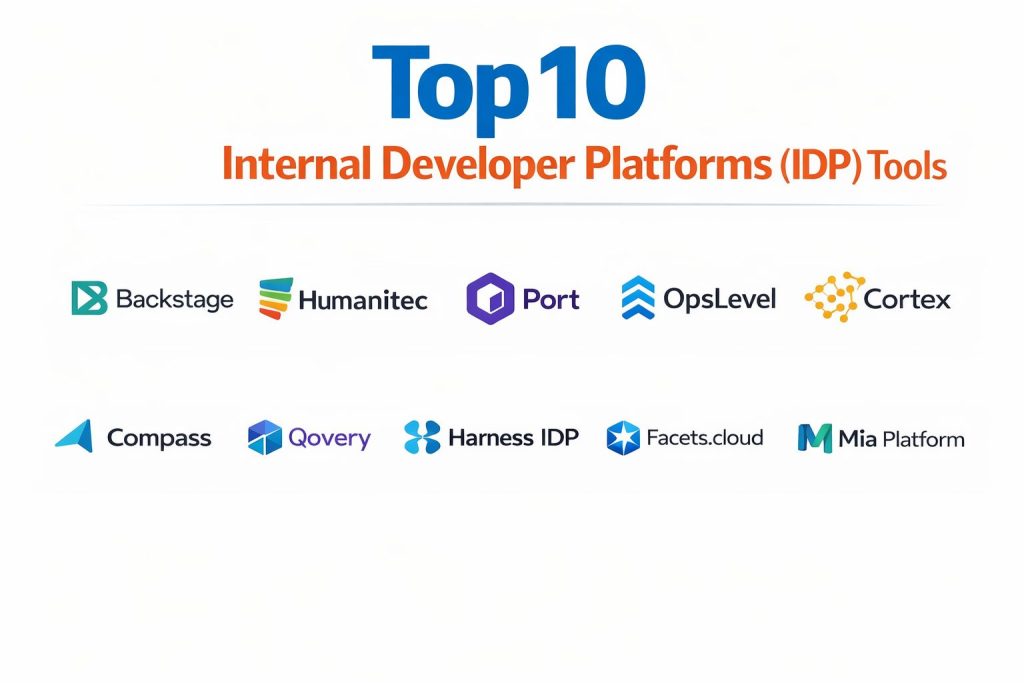 Top 10
Internal Developer Platforms (IDP) Tools

Backstage
Humanitec
Port
OpsLevel
Cortex

Compass
Qovery
Harness IDP
Facets.cloud
Mia Platform